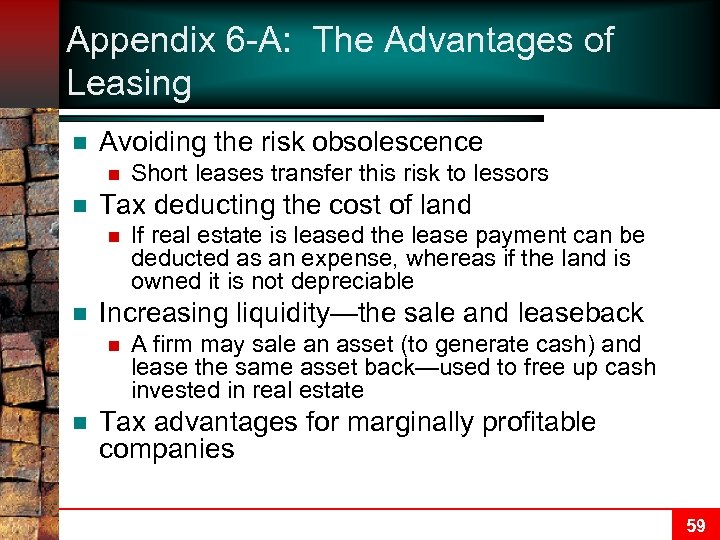 Appendix 6-A: The Advantages of Leasing

Avoiding the risk obsolescence

Short leases transfer this risk to lessors

Tax deducting the cost of land

If real estate is leased the lease payment can be deducted as an expense, whereas if the land is owned it is not depreciable

Increasing liquidity—the sale and leaseback

A firm may sale an asset (to generate cash) and lease the same asset back—used to free up cash invested in real estate

Tax advantages for marginally profitable companies

59